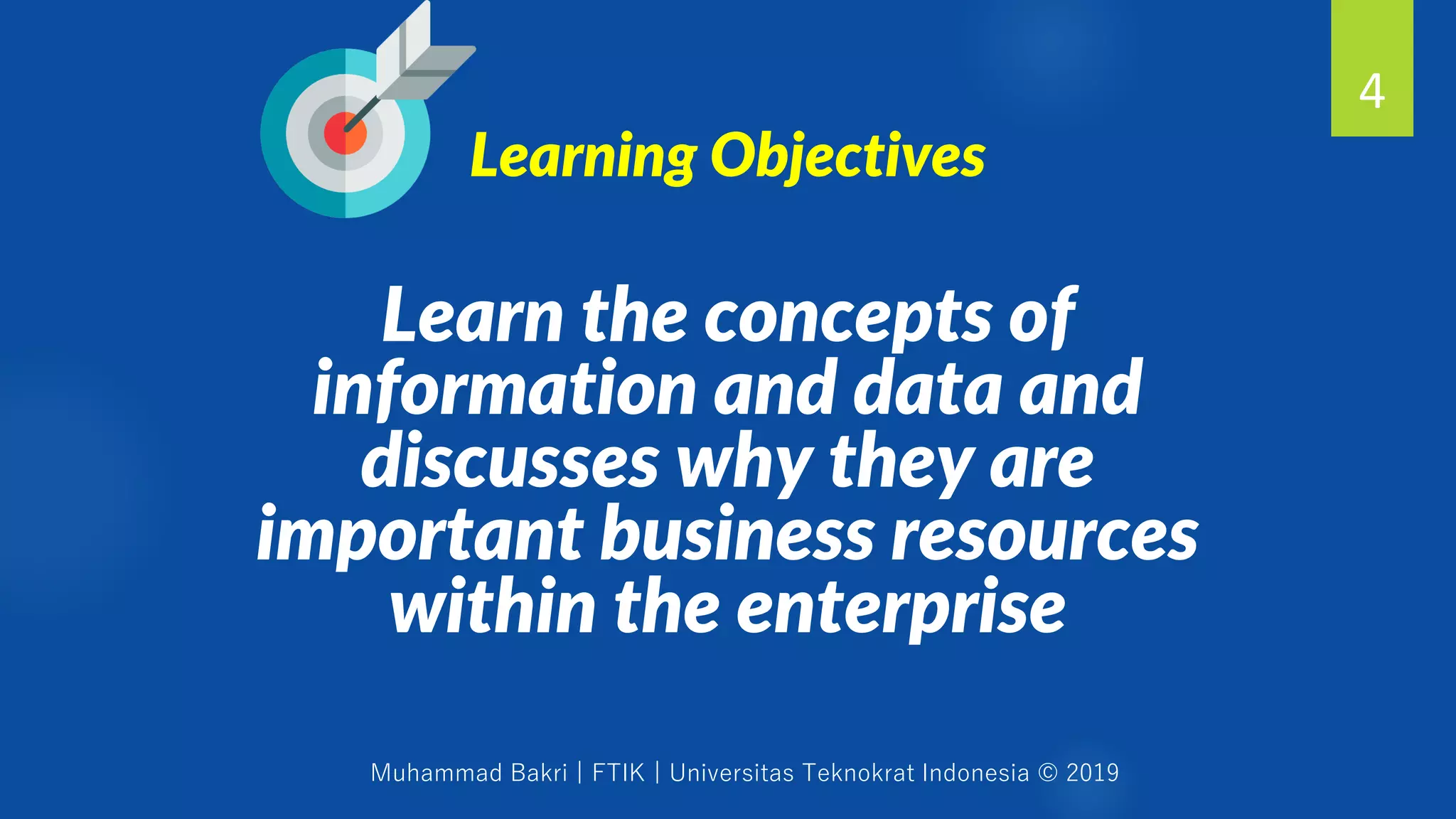 4

Learning Objectives

Learn the concepts of information and data and discusses why they are important business resources within the enterprise

Muhammad Bakri | FTIK | Universitas Teknokrat Indonesia © 2019